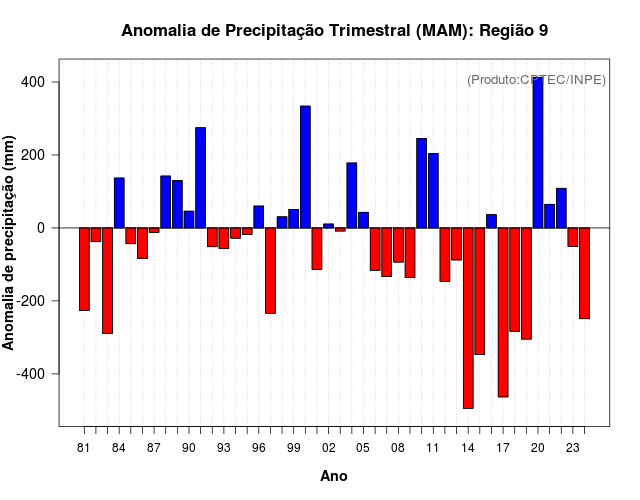 Anomalia de Precipitação Trimestral (MAM): Região 9

(Produto:CPTEC/INPE)

Anomalia de precipitação (mm)

400
200
0
-200
-400

81 84 87 90 93 96 99 02 05 08 11 14 17 20 23

Ano